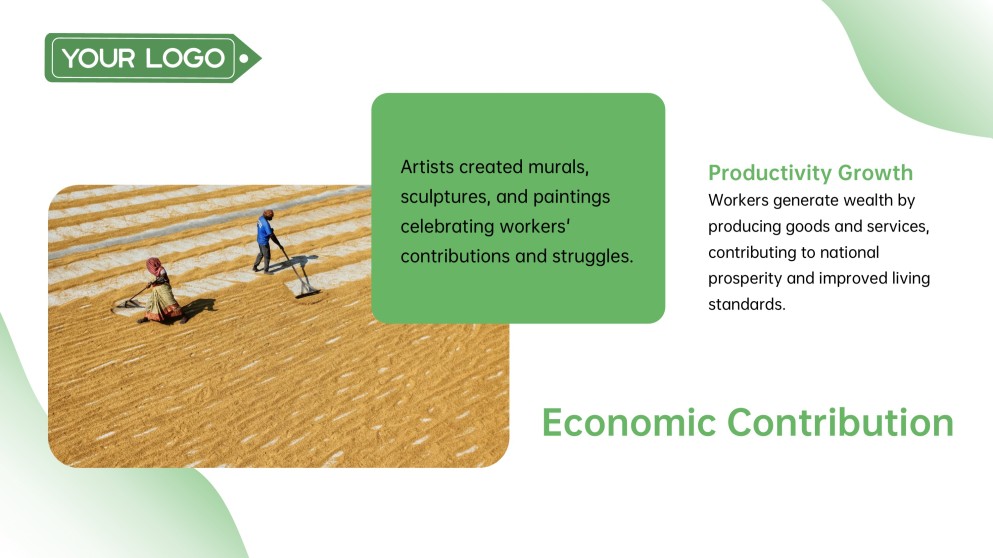 YOUR LOGO

Artists created murals, sculptures, and paintings celebrating workers' contributions and struggles.

Productivity Growth
Workers generate wealth by producing goods and services, contributing to national prosperity and improved living standards.

Economic Contribution